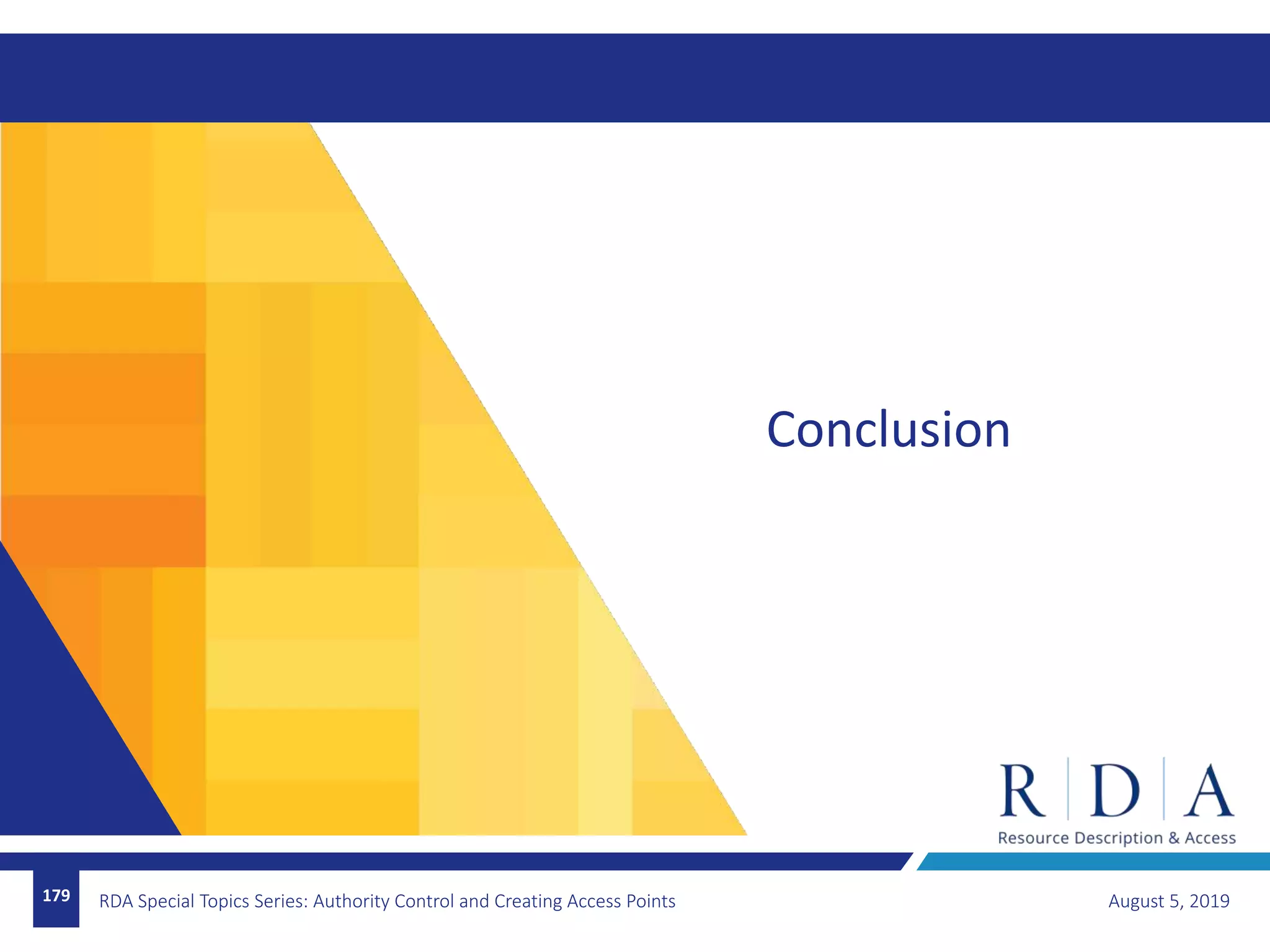 Conclusion

R | D | A
Resource Description & Access

179 RDA Special Topics Series: Authority Control and Creating Access Points

August 5, 2019